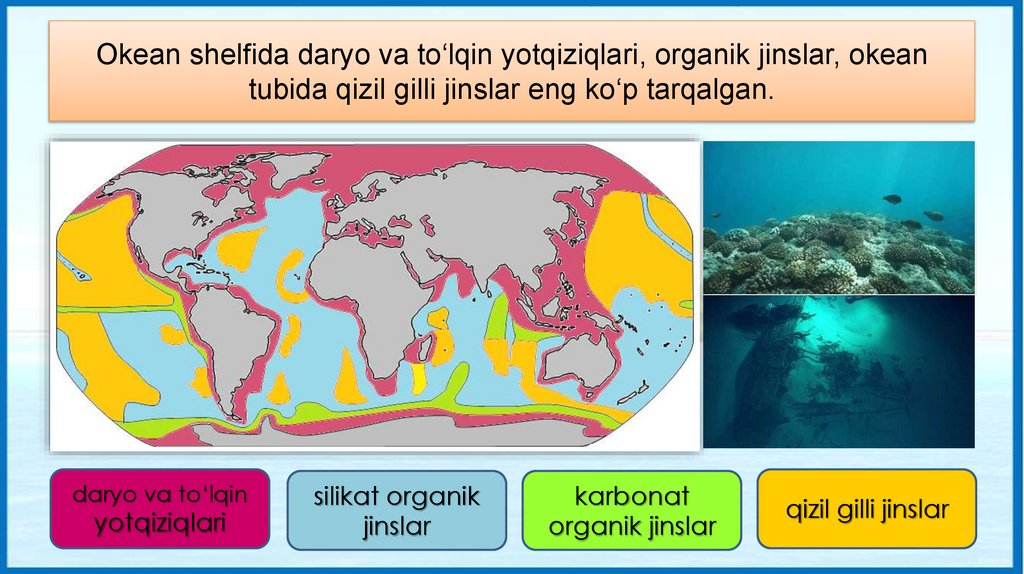 Okean shelfida daryo va to‘lqin yotqiziqlari, organik jinslar, okean tubida qizil gilli jinslar eng ko‘p tarqalgan.

daryo va to‘lqin yotqiziqlari

silikat organik jinslar

karbonat organik jinslar

qizil gilli jinslar